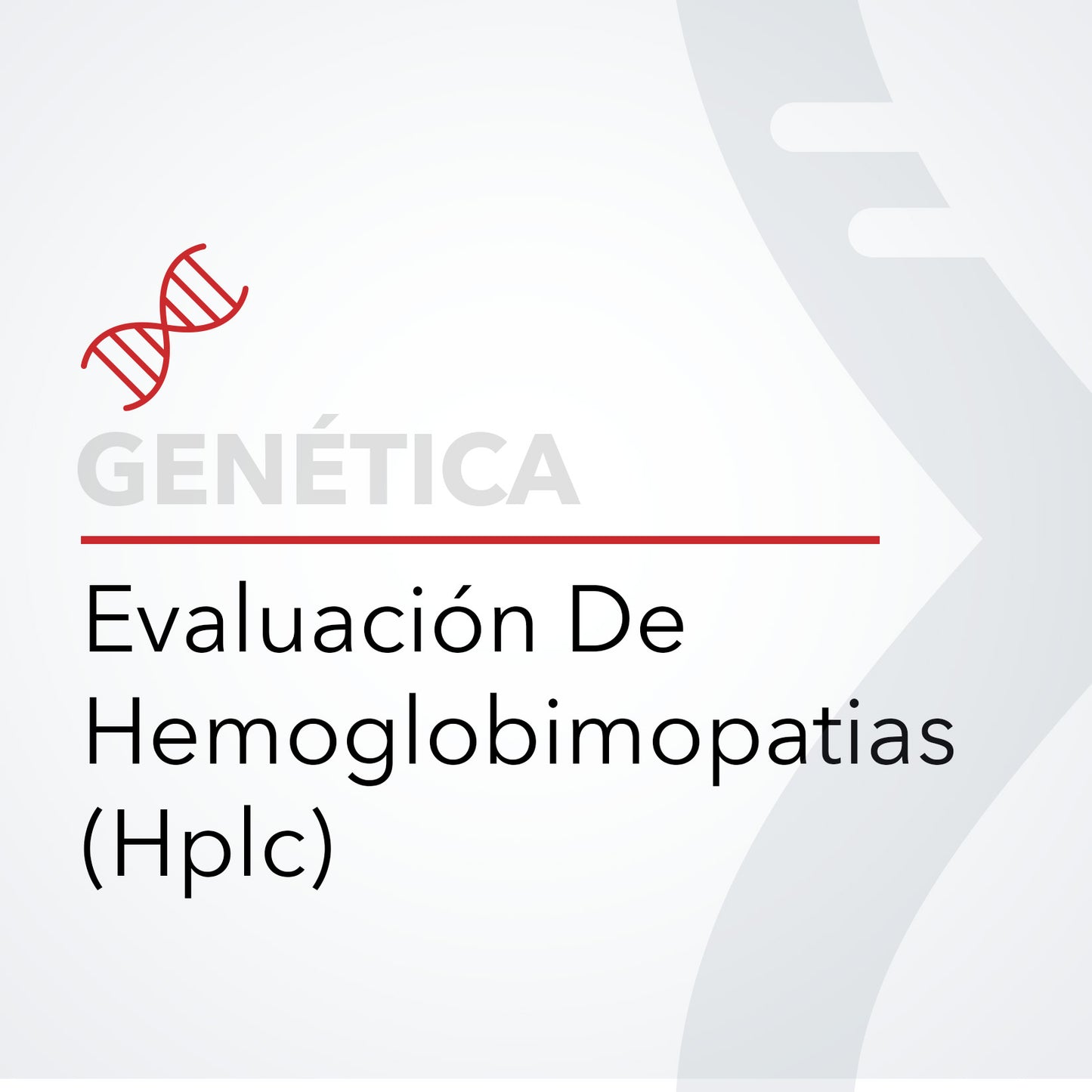 GENÉTICA

Evaluación De Hemoglobimopatias (Hplc)